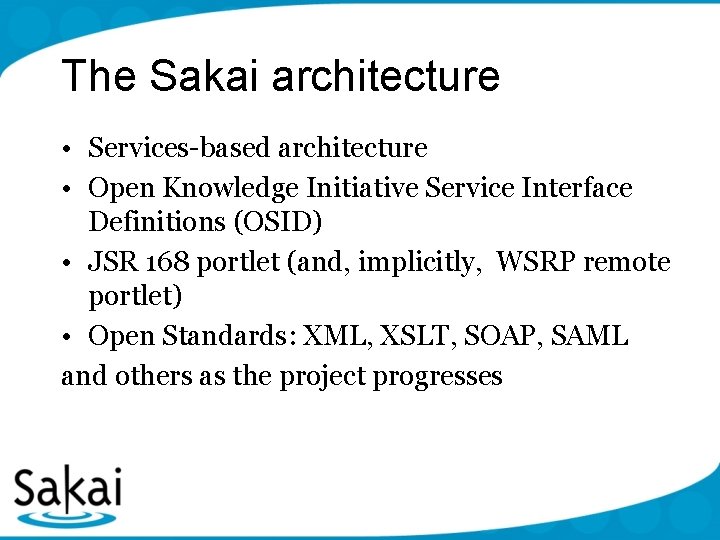 The Sakai architecture

• Services-based architecture
• Open Knowledge Initiative Service Interface Definitions (OSID)
• JSR 168 portlet (and, implicitly, WSRP remote portlet)
• Open Standards: XML, XSLT, SOAP, SAML
and others as the project progresses

Sakai